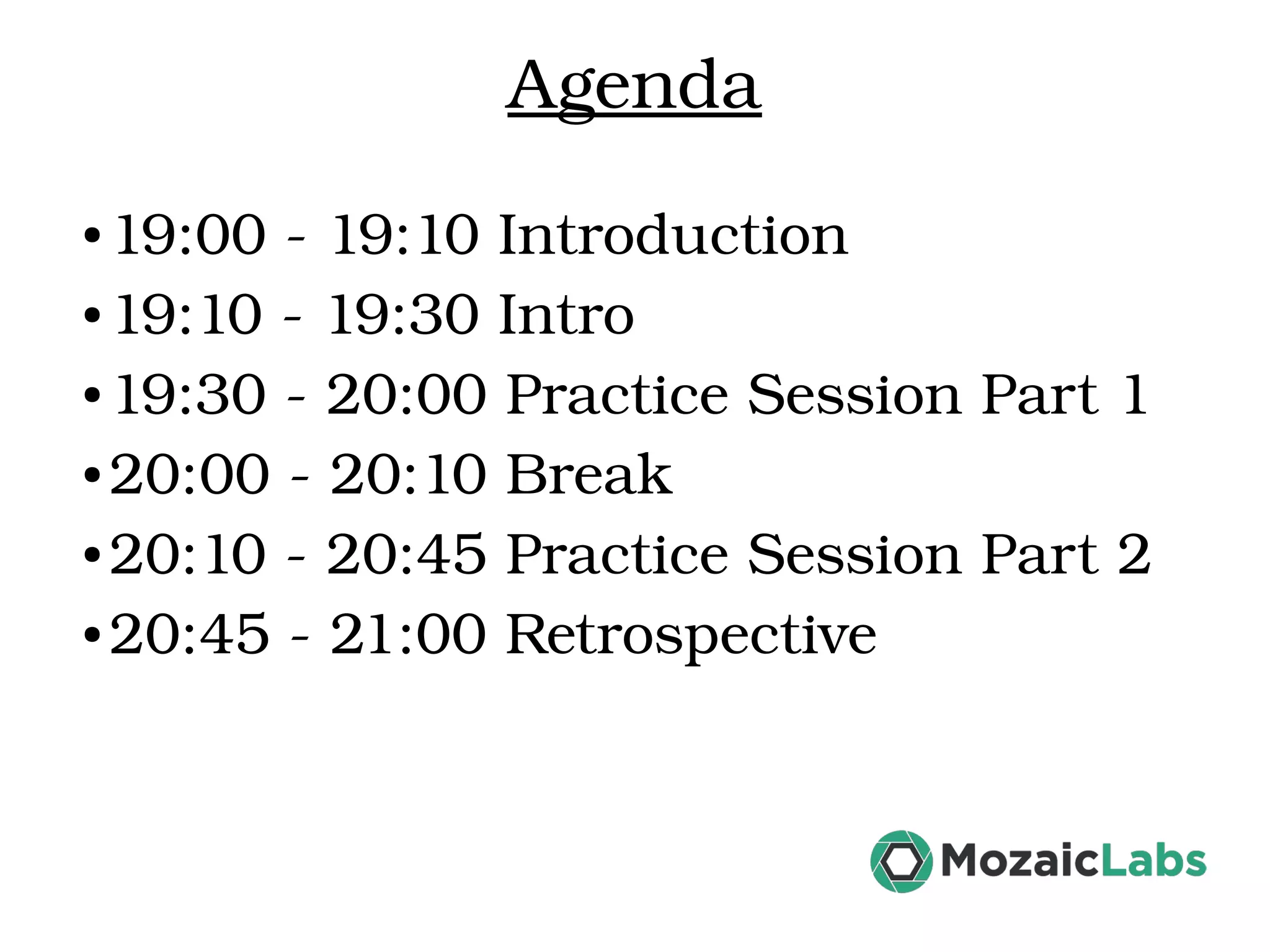 Agenda

• 19:00 - 19:10 Introduction
• 19:10 - 19:30 Intro
• 19:30 - 20:00 Practice Session Part 1
• 20:00 - 20:10 Break
• 20:10 - 20:45 Practice Session Part 2
• 20:45 - 21:00 Retrospective

MozaicLabs